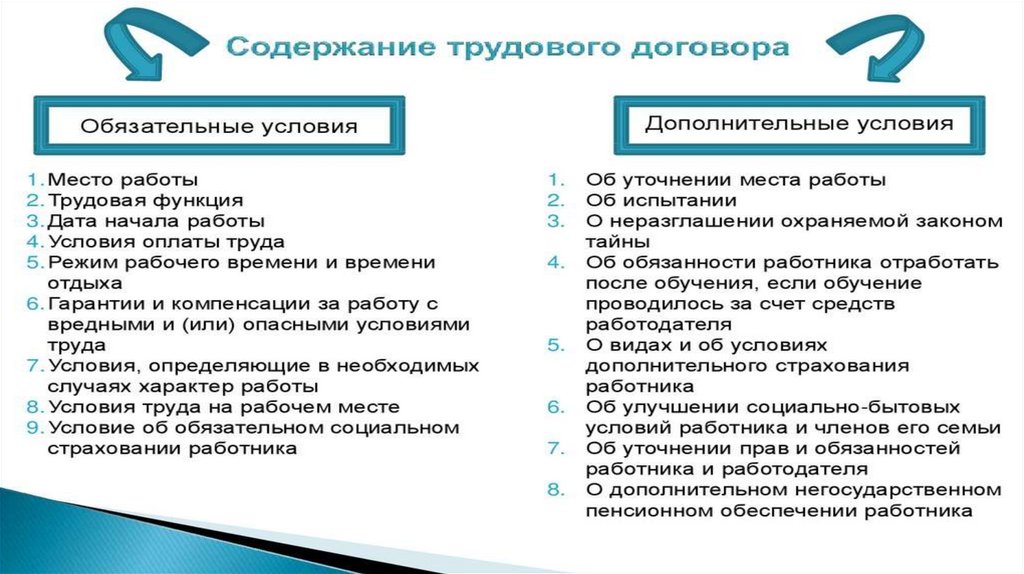 Содержание трудового договора

Обязательные условия

1. Место работы
2. Трудовая функция
3. Дата начала работы
4. Условия оплаты труда
5. Режим рабочего времени и времени отдыха
6. Гарантии и компенсации за работу с вредными и (или) опасными условиями труда
7. Условия, определяющие в необходимых случаях характер работы
8. Условия труда на рабочем месте
9. Условие об обязательном социальном страховании работника

Дополнительные условия

1. Об уточнении места работы
2. Об испытании
3. О неразглашении охраняемой законом тайны
4. Об обязанности работника отработать после обучения, если обучение проводилось за счет средств работодателя
5. О видах и об условиях дополнительного страхования работника
6. Об улучшении социально-бытовых условий работника и членов его семьи
7. Об уточнении прав и обязанностей работника и работодателя
8. О дополнительном негосударственном пенсионном обеспечении работника